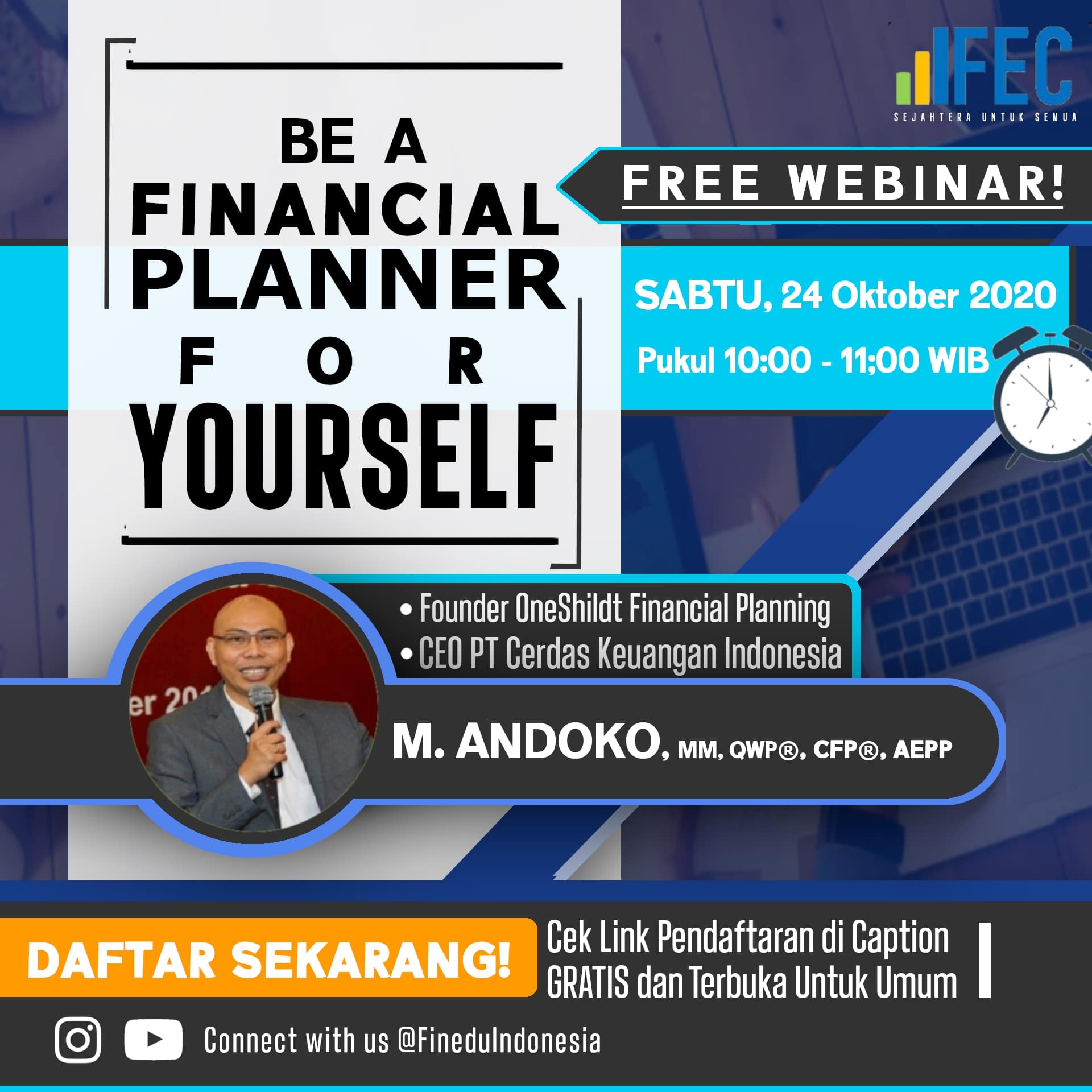 IFEC
SEJAHTERA UNTUK SEMUA

BE A FINANCIAL PLANNER FOR YOURSELF

FREE WEBINAR!

SABTU, 24 Oktober 2020
Pukul 10:00 - 11;00 WIB

• Founder OneShildt Financial Planning
• CEO PT Cerdas Keuangan Indonesia

er 20

M. ANDOKO, MM, QWP®, CFP®, AEPP

DAFTAR SEKARANG!

Cek Link Pendaftaran di Caption
GRATIS dan Terbuka Untuk Umum

Connect with us @FineduIndonesia